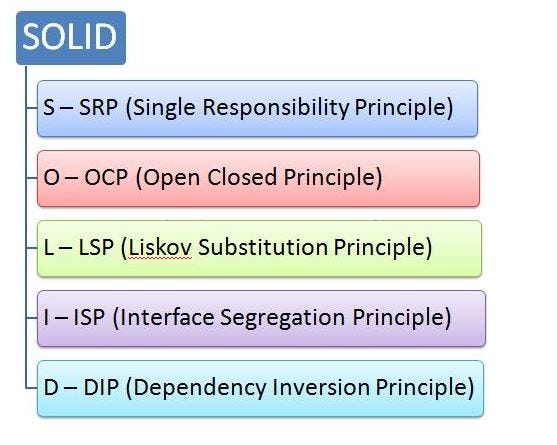 SOLID

S – SRP (Single Responsibility Principle)

O – OCP (Open Closed Principle)

L – LSP (Liskov Substitution Principle)

I – ISP (Interface Segregation Principle)

D – DIP (Dependency Inversion Principle)